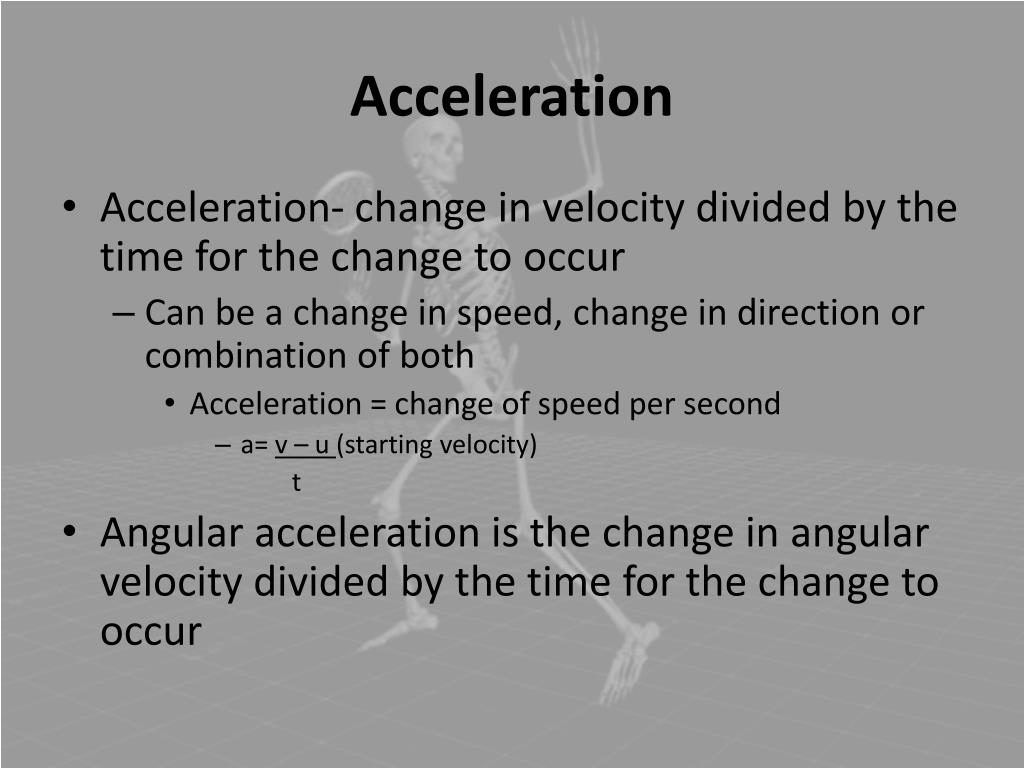 Acceleration

• Acceleration- change in velocity divided by the time for the change to occur
– Can be a change in speed, change in direction or combination of both
• Acceleration = change of speed per second
– a= v – u (starting velocity)
t

• Angular acceleration is the change in angular velocity divided by the time for the change to occur